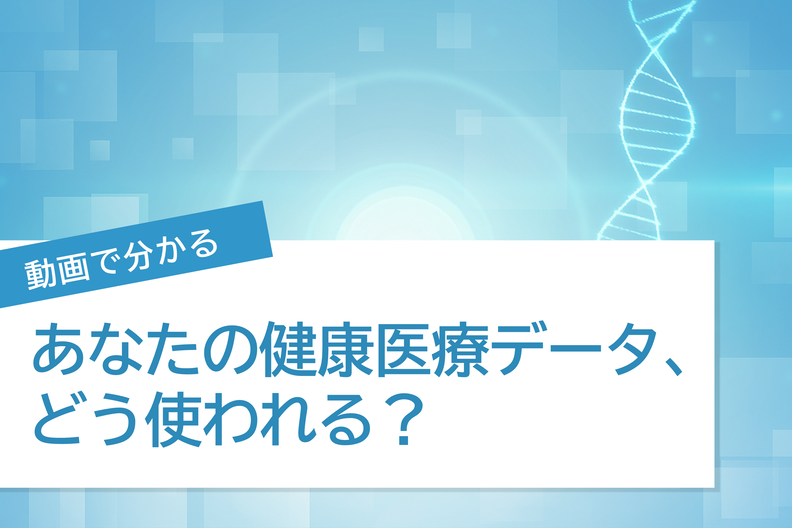 動画で分かる

あなたの健康医療データ、どう使われる？